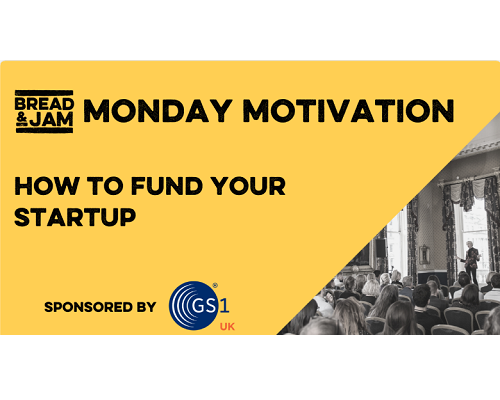 BREAD & JAM MONDAY MOTIVATION

HOW TO FUND YOUR STARTUP

SPONSORED BY GS1 UK